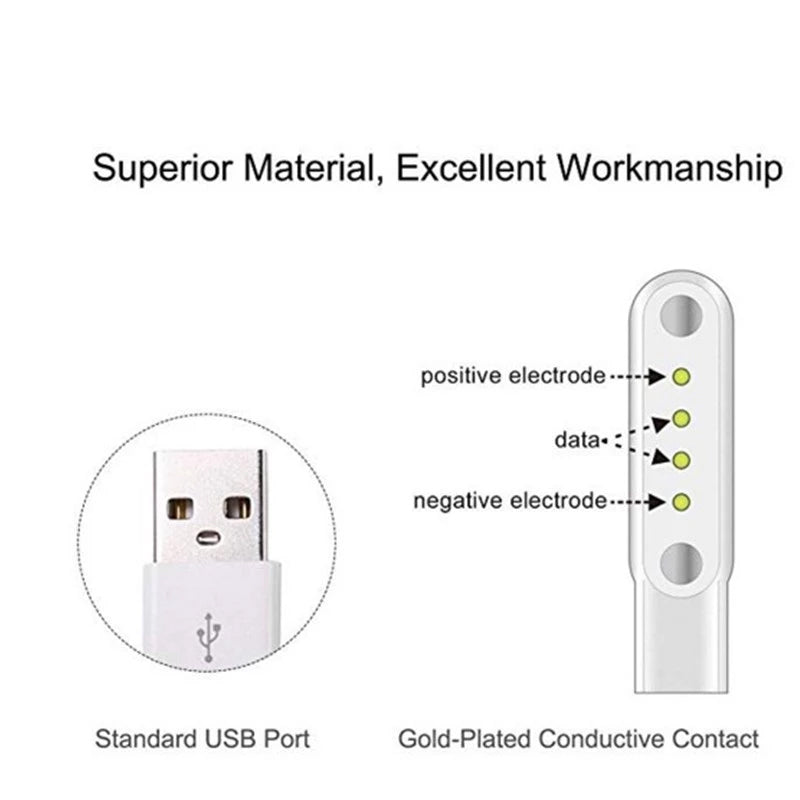 Superior Material, Excellent Workmanship

positive electrode

data

negative electrode

Standard USB Port

Gold-Plated Conductive Contact